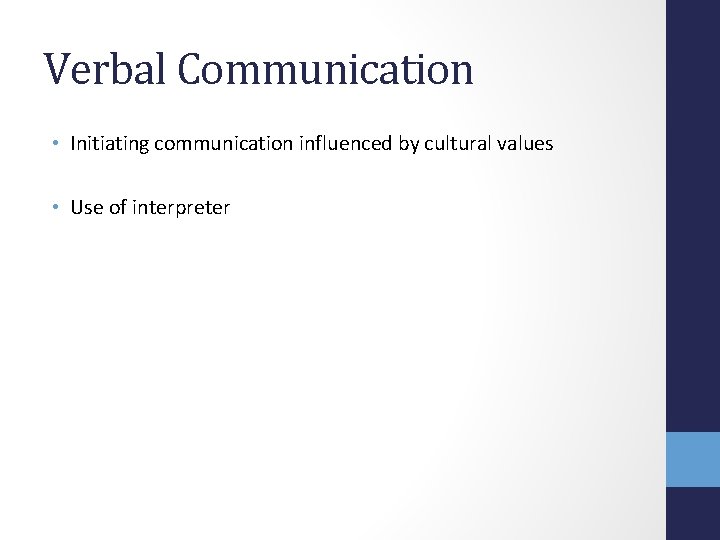 Verbal Communication

• Initiating communication influenced by cultural values

• Use of interpreter